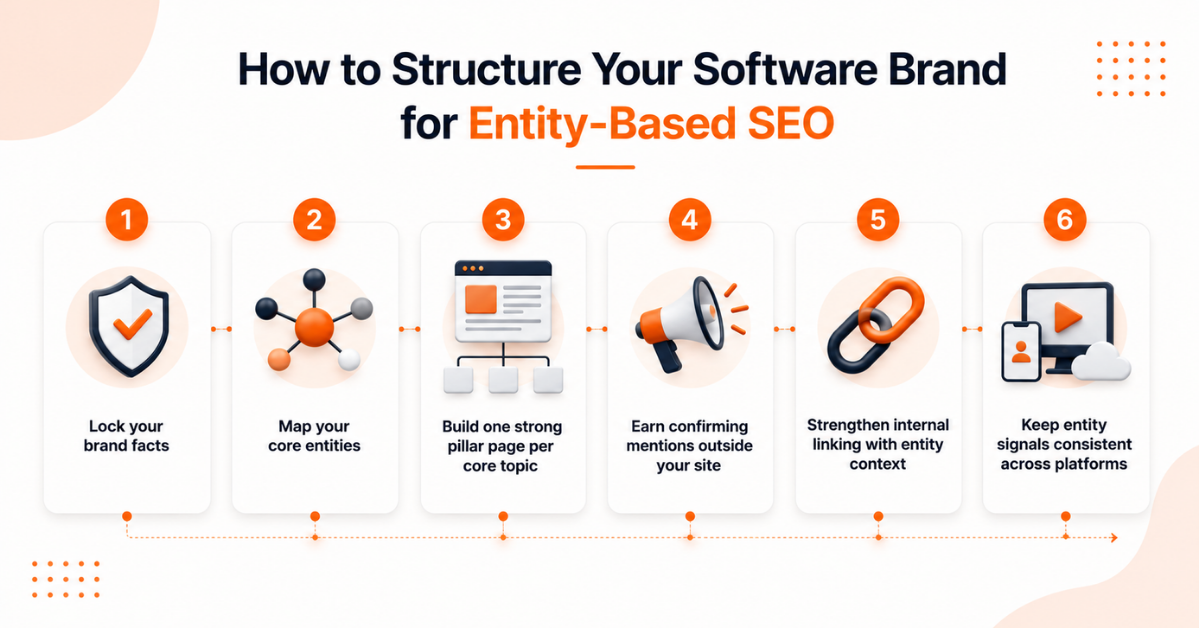 How to Structure Your Software Brand for Entity-Based SEO

1
Lock your brand facts

2
Map your core entities

3
Build one strong pillar page per core topic

4
Earn confirming mentions outside your site

5
Strengthen internal linking with entity context

6
Keep entity signals consistent across platforms